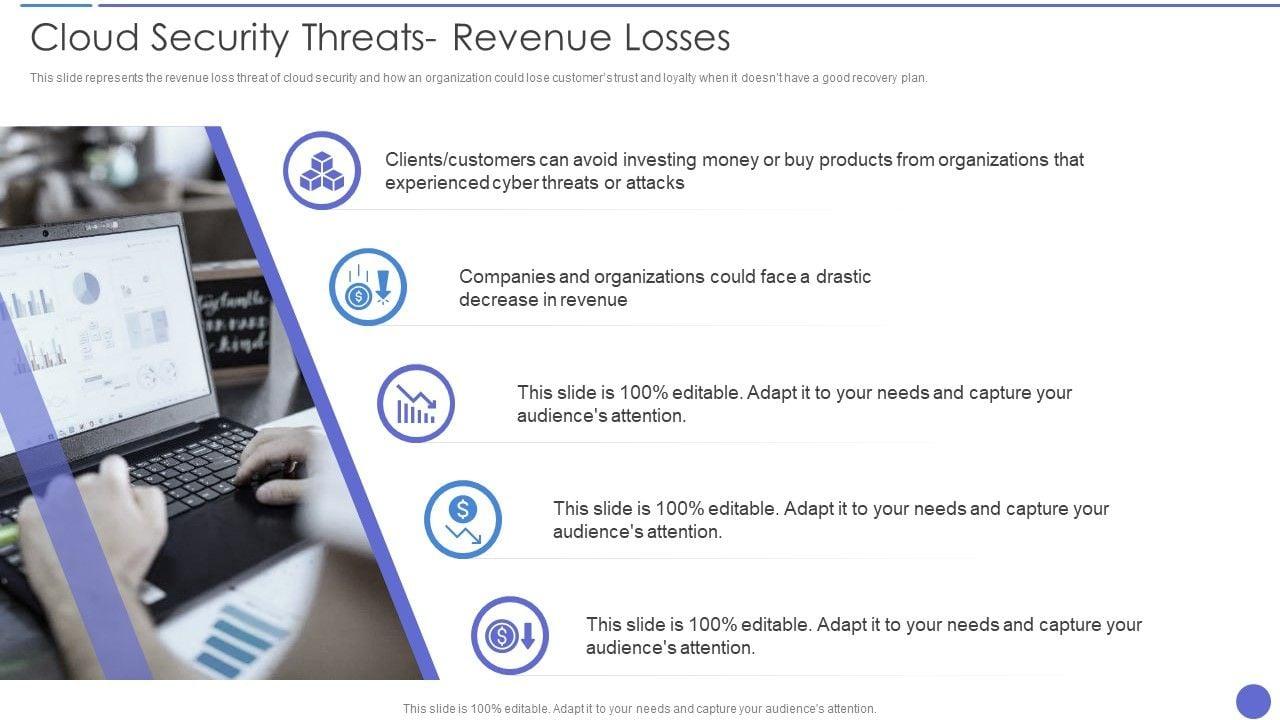 Cloud Security Threats- Revenue Losses

This slide represents the revenue loss threat of cloud security and how an organization could lose customer's trust and loyalty when it doesn't have a good recovery plan.

Clients/customers can avoid investing money or buy products from organizations that experienced cyber threats or attacks

Companies and organizations could face a drastic decrease in revenue

This slide is 100% editable. Adapt it to your needs and capture your audience's attention.

This slide is 100% editable. Adapt it to your needs and capture your audience's attention.

This slide is 100% editable. Adapt it to your needs and capture your audience's attention.

This slide is 100% editable. Adapt it to your needs and capture your audience's attention.